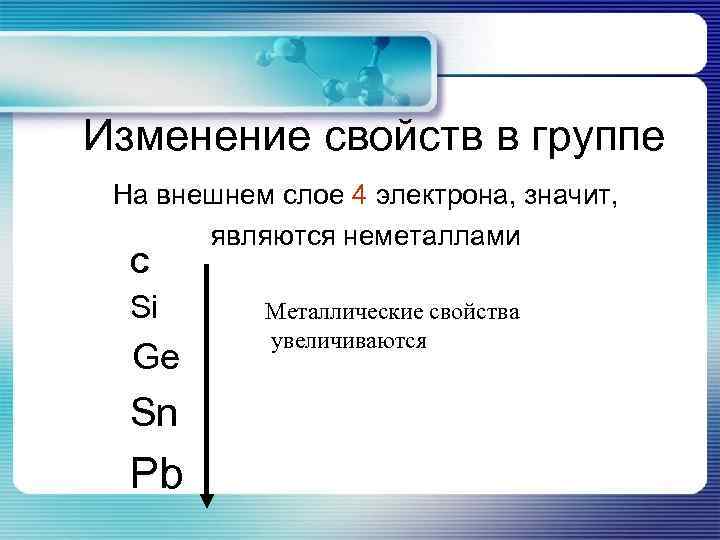 Изменение свойств в группе

На внешнем слое 4 электрона, значит, являются неметаллами

C
Si
Ge
Sn
Pb

Металлические свойства увеличиваются